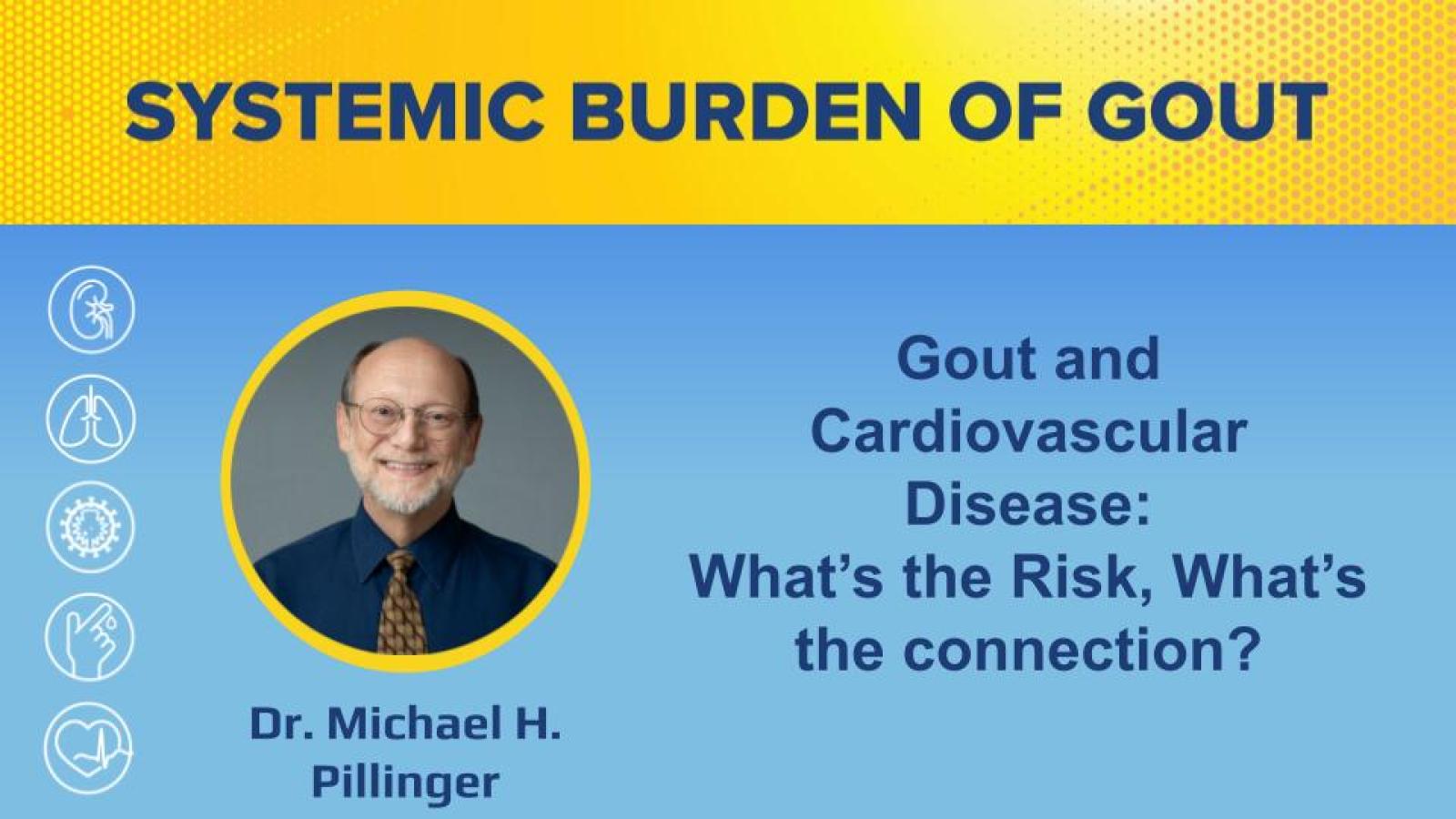 SYSTEMIC BURDEN OF GOUT

Dr. Michael H. Pillinger

Gout and Cardiovascular Disease: What's the Risk, What's the connection?